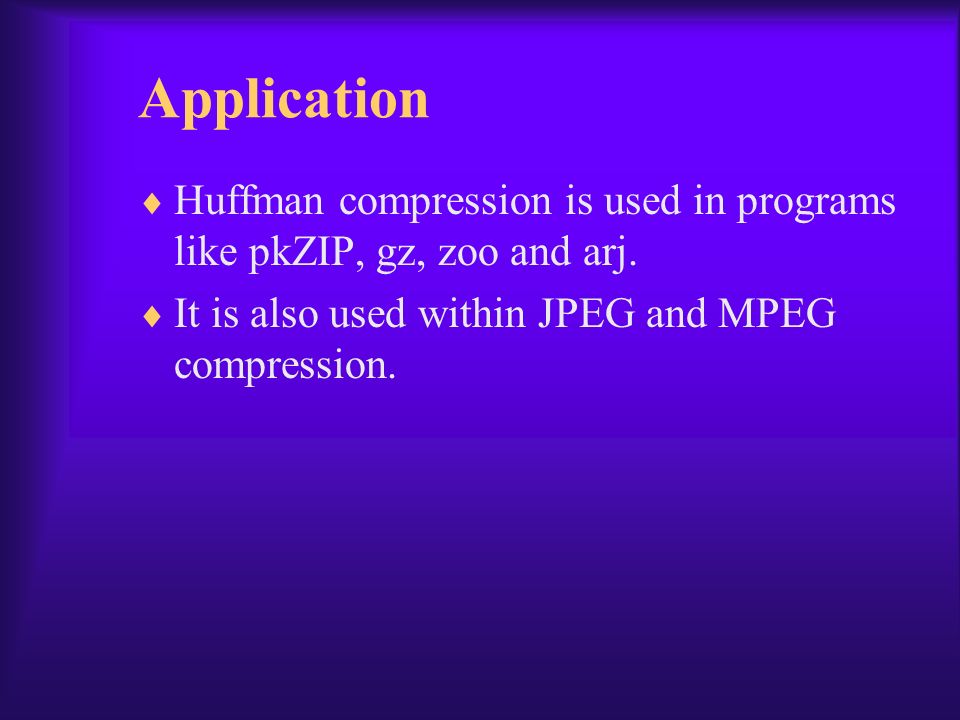 Application

♦ Huffman compression is used in programs like pkZIP, gz, zoo and arj.

♦ It is also used within JPEG and MPEG compression.